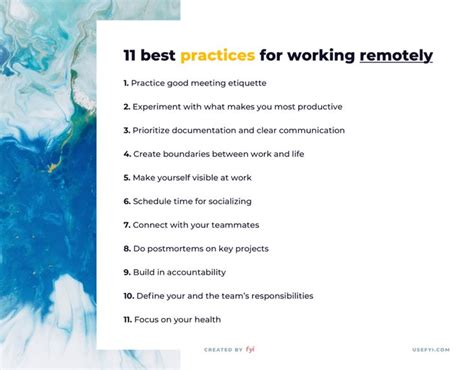 11 best practices for working remotely

1. Practice good meeting etiquette

2. Experiment with what makes you most productive

3. Prioritize documentation and clear communication

4. Create boundaries between work and life

5. Make yourself visible at work

6. Schedule time for socializing

7. Connect with your teammates

8. Do postmortems on key projects

9. Build in accountability

10. Define your and the team's responsibilities

11. Focus on your health

CREATED BY fyi

USEFYI.COM